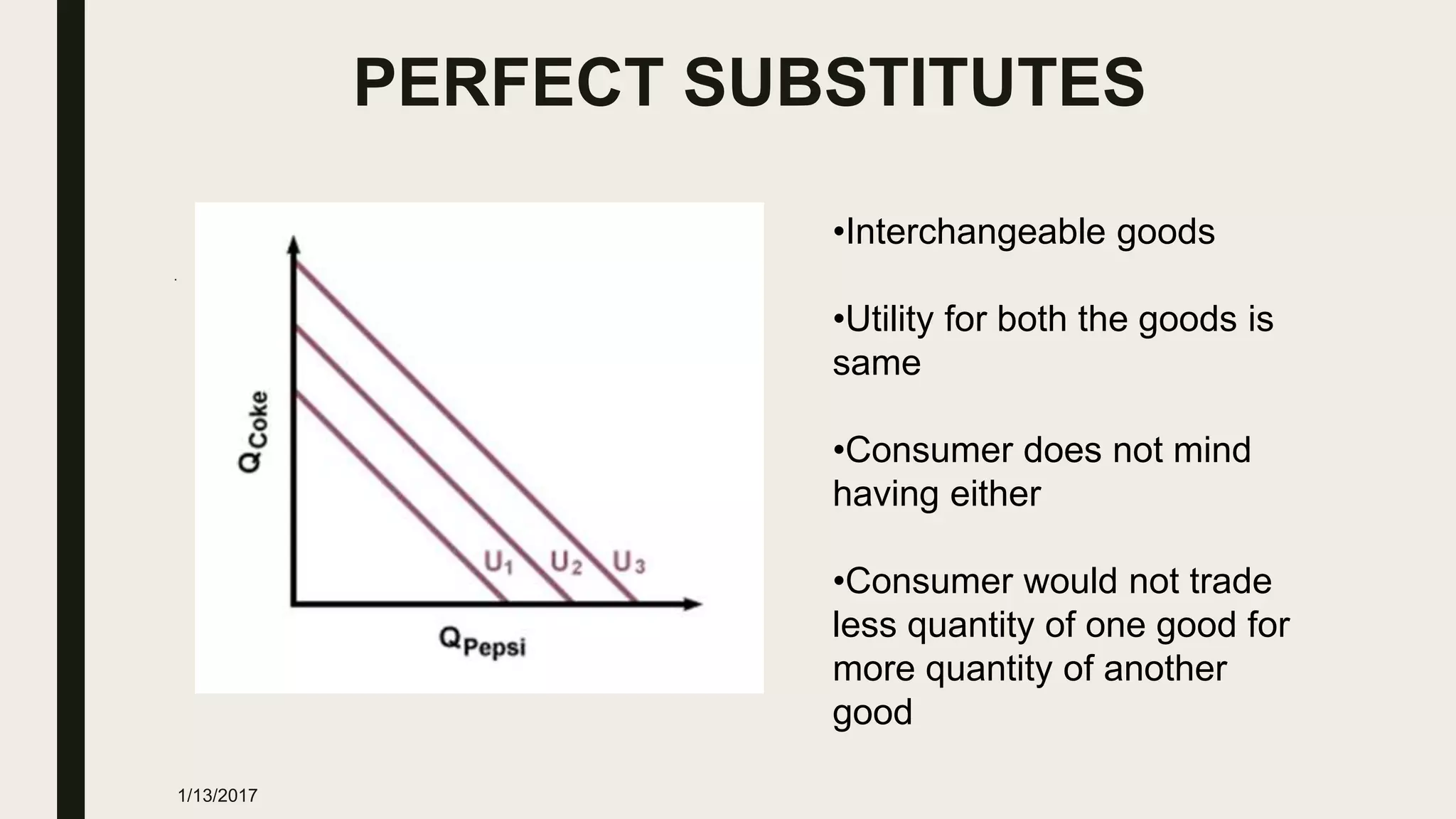 PERFECT SUBSTITUTES

$Q_{Coke}$

$U_1$ $U_2$ $U_3$

$Q_{Pepsi}$

•Interchangeable goods

•Utility for both the goods is same

•Consumer does not mind having either

•Consumer would not trade less quantity of one good for more quantity of another good

1/13/2017